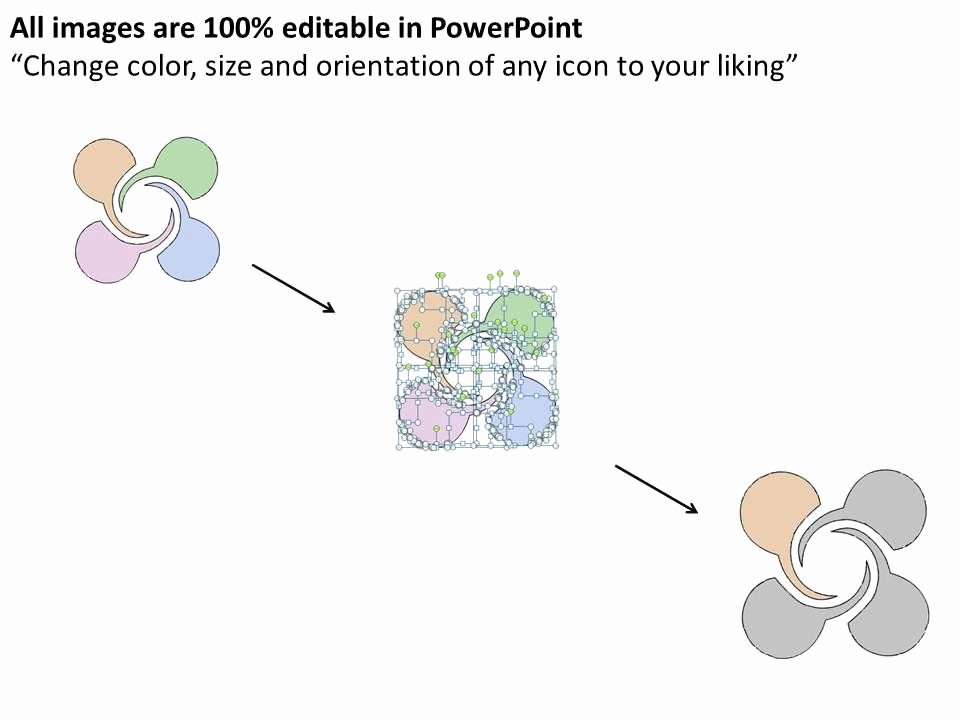 All images are 100% editable in PowerPoint
“Change color, size and orientation of any icon to your liking”